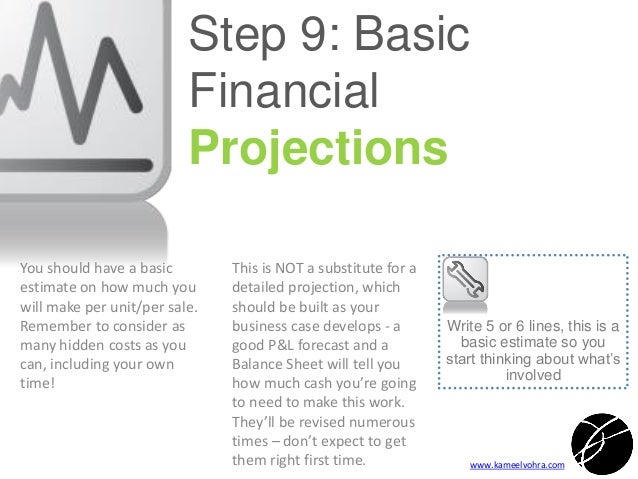 Step 9: Basic Financial Projections

You should have a basic estimate on how much you will make per unit/per sale. Remember to consider as many hidden costs as you can, including your own time!

This is NOT a substitute for a detailed projection, which should be built as your business case develops - a good P&L forecast and a Balance Sheet will tell you how much cash you're going to need to make this work. They'll be revised numerous times – don't expect to get them right first time.

Write 5 or 6 lines, this is a basic estimate so you start thinking about what's involved

www.kameelvohra.com